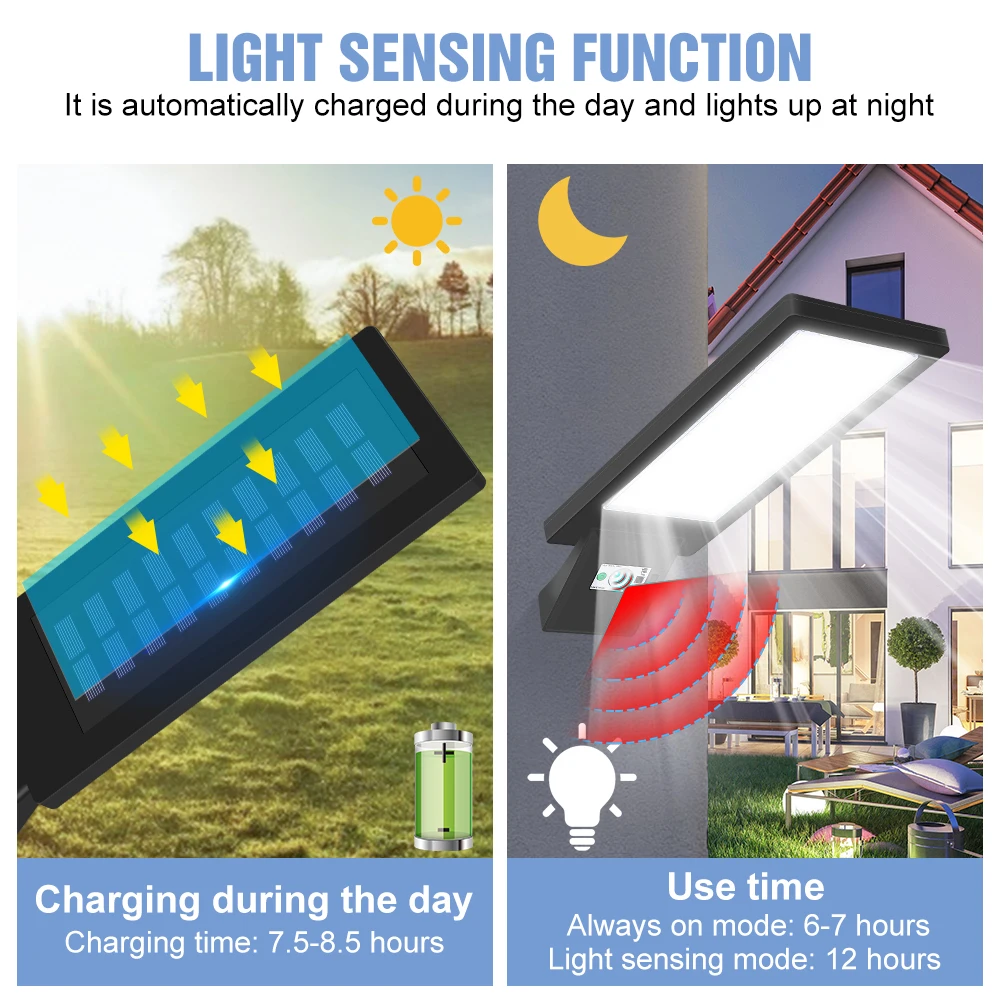 LIGHT SENSING FUNCTION
It is automatically charged during the day and lights up at night

Charging during the day
Charging time: 7.5-8.5 hours

Use time
Always on mode: 6-7 hours
Light sensing mode: 12 hours